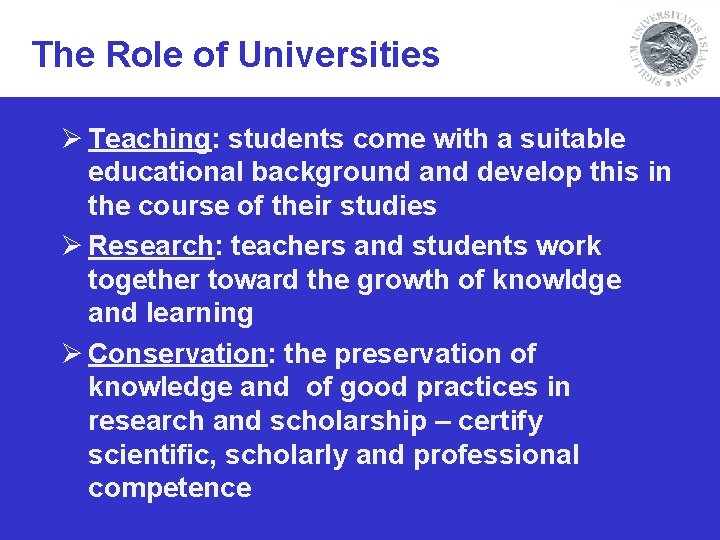 The Role of Universities

SIGILLUM UNIVERSITATIS ISLANDIAE

➢ Teaching: students come with a suitable educational background and develop this in the course of their studies

➢ Research: teachers and students work together toward the growth of knowldge and learning

➢ Conservation: the preservation of knowledge and of good practices in research and scholarship – certify scientific, scholarly and professional competence